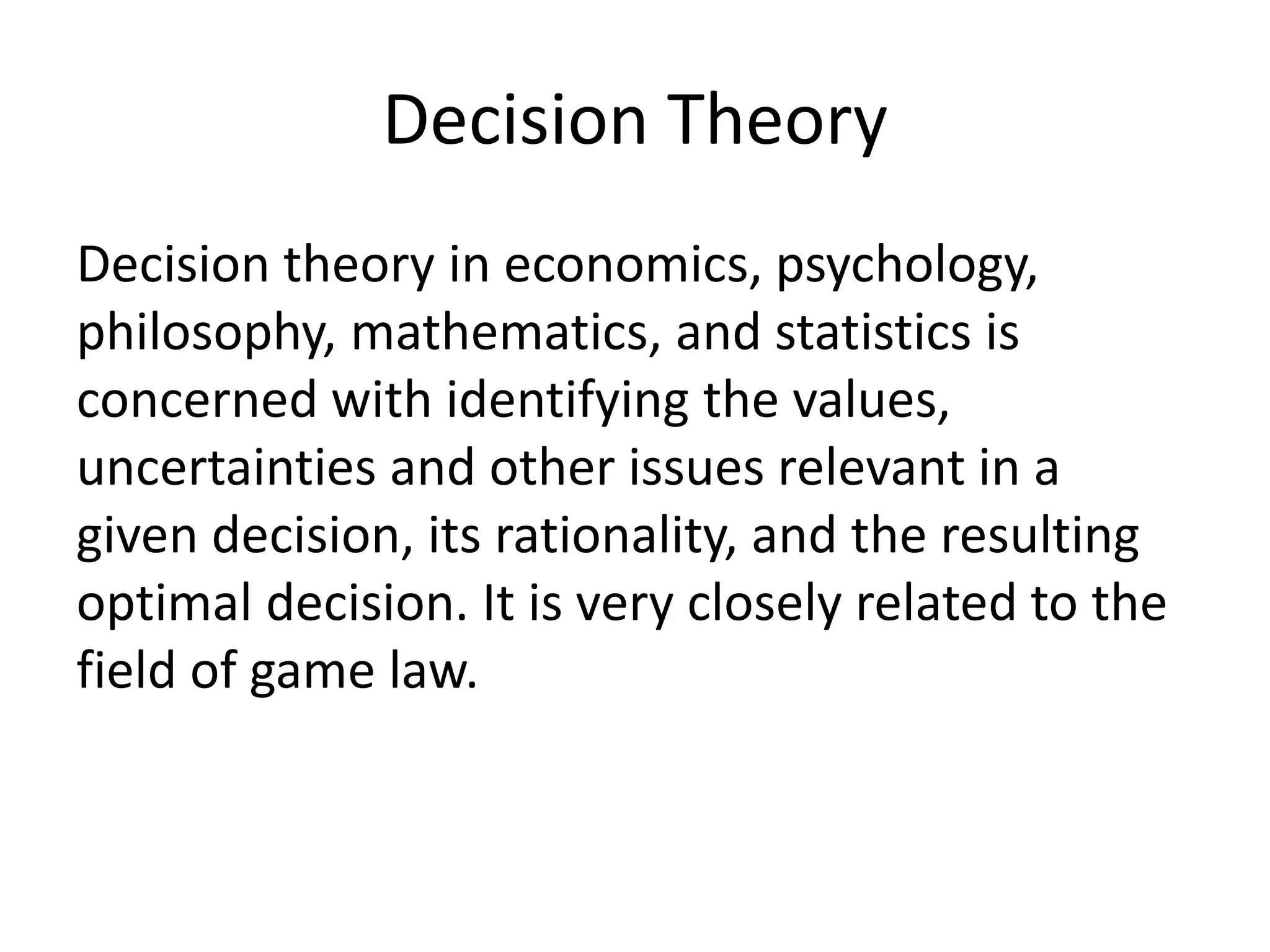 Decision Theory

Decision theory in economics, psychology, philosophy, mathematics, and statistics is concerned with identifying the values, uncertainties and other issues relevant in a given decision, its rationality, and the resulting optimal decision. It is very closely related to the field of game law.